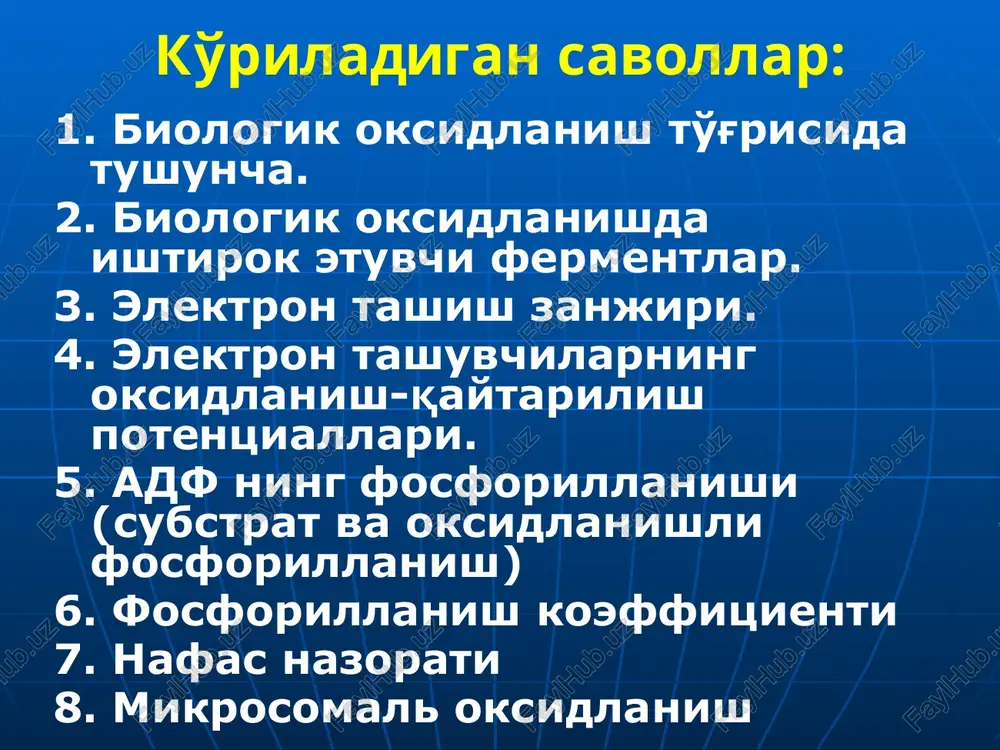 Кўриладиган саволлар:

1. Биологик оксидланиш тўғрисида тушунча.
2. Биологик оксидланишда иштирок этувчи ферментлар.
3. Электрон ташиш занжири.
4. Электрон ташувчиларнинг оксидланиш-қайтарилиш потенциаллари.
5. АДФ нинг фосфорилланиши (субстрат ва оксидланишли фосфорилланиш)
6. Фосфорилланиш коэффициенти
7. Нафас назорати
8. Микросомаль оксидланиш

FaylHub.uz